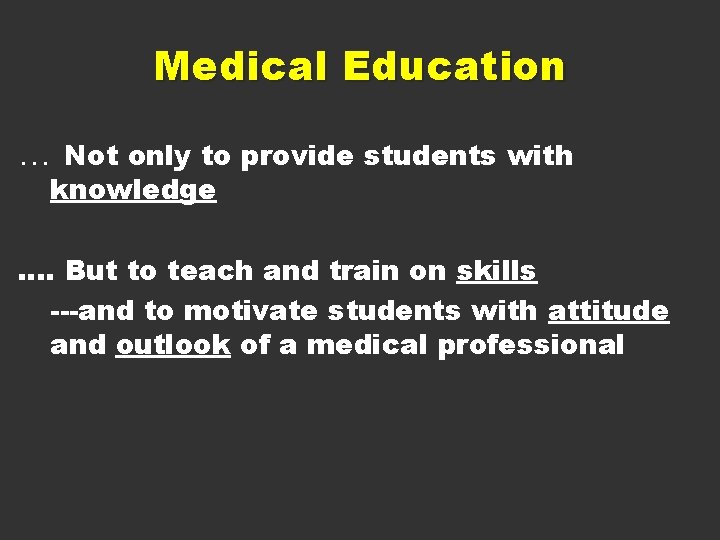 Medical Education

… Not only to provide students with knowledge

…. But to teach and train on skills
---and to motivate students with attitude and outlook of a medical professional